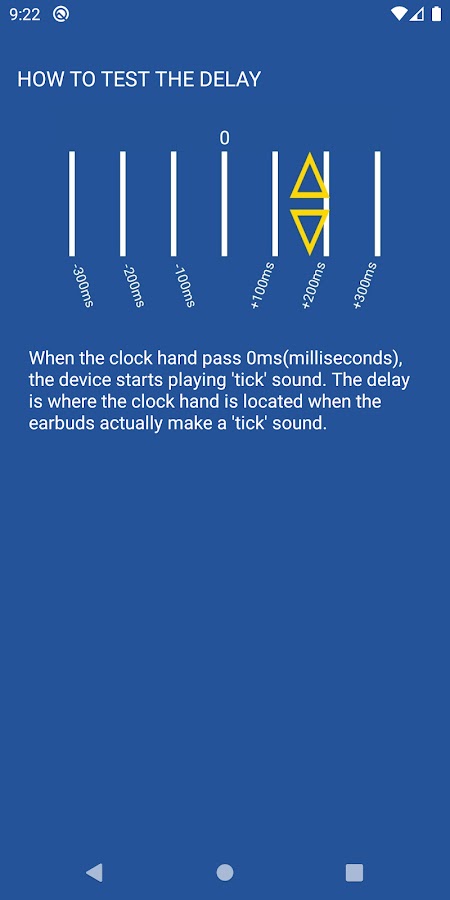 9:22

HOW TO TEST THE DELAY

0

-300ms
-200ms
-100ms
+100ms
+200ms
+300ms

When the clock hand pass 0ms(milliseconds), the device starts playing 'tick' sound. The delay is where the clock hand is located when the earbuds actually make a 'tick' sound.